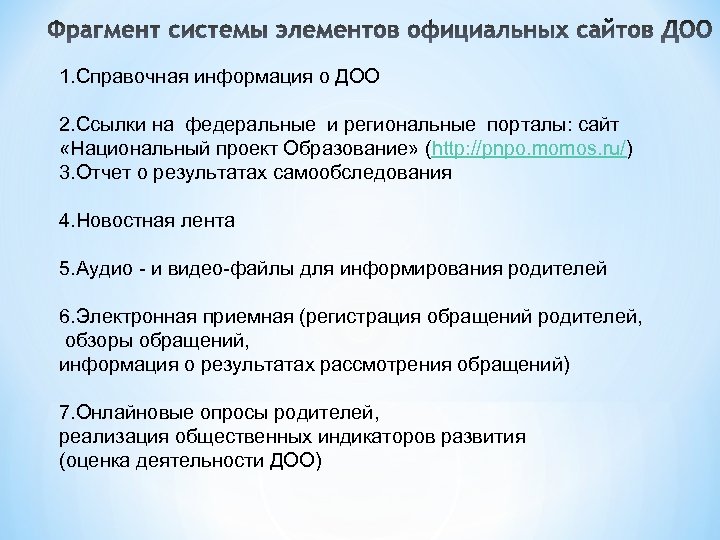 Фрагмент системы элементов официальных сайтов ДОО

1.Справочная информация о ДОО

2.Ссылки на федеральные и региональные порталы: сайт «Национальный проект Образование» (http://pnpo.momos.ru/)
3.Отчет о результатах самообследования

4.Новостная лента

5.Аудио - и видео-файлы для информирования родителей

6.Электронная приемная (регистрация обращений родителей, обзоры обращений, информация о результатах рассмотрения обращений)

7.Онлайновые опросы родителей, реализация общественных индикаторов развития (оценка деятельности ДОО)